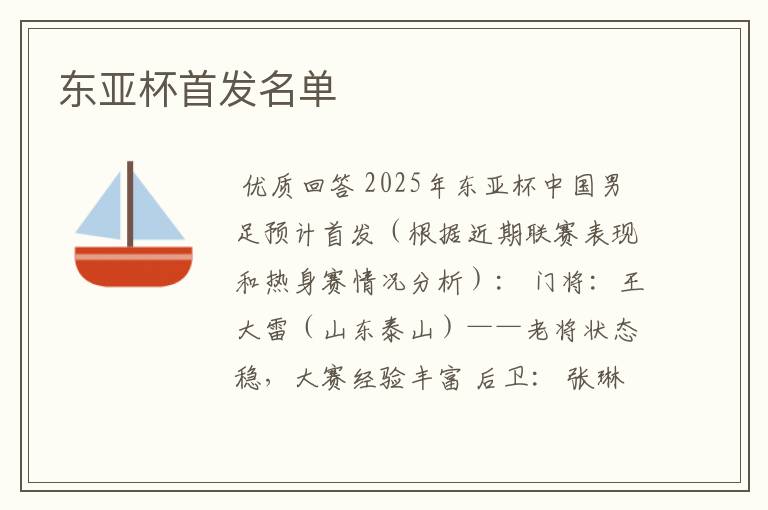 东亚杯首发名单

优质回答 2025年东亚杯中国男足预计首发（根据近期联赛表现和热身赛情况分析）： 门将： 王大雷（山东泰山）——老将状态稳，大赛经验丰富 后卫： 张琳